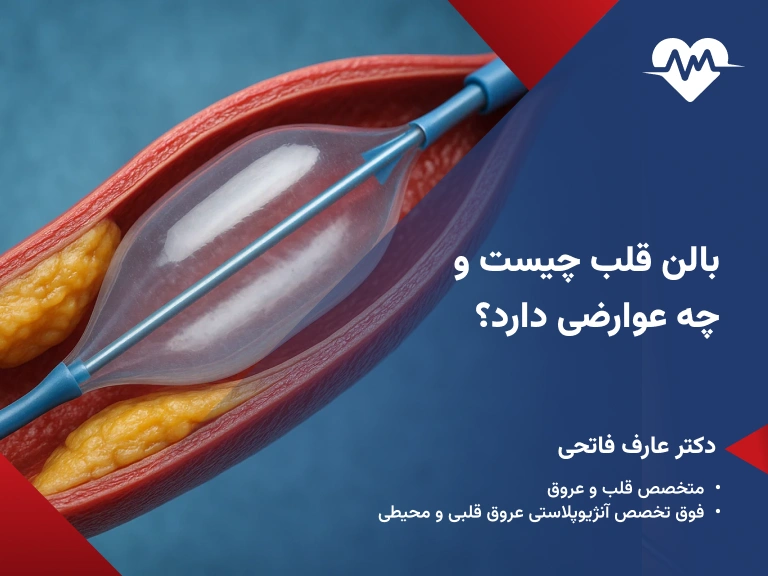 بالن قلب چیست و چه عوارضی دارد؟

دکتر عارف فاتحی

• متخصص قلب و عروق
• فوق تخصص آنژیوپلاستی عروق قلبی و محیطی